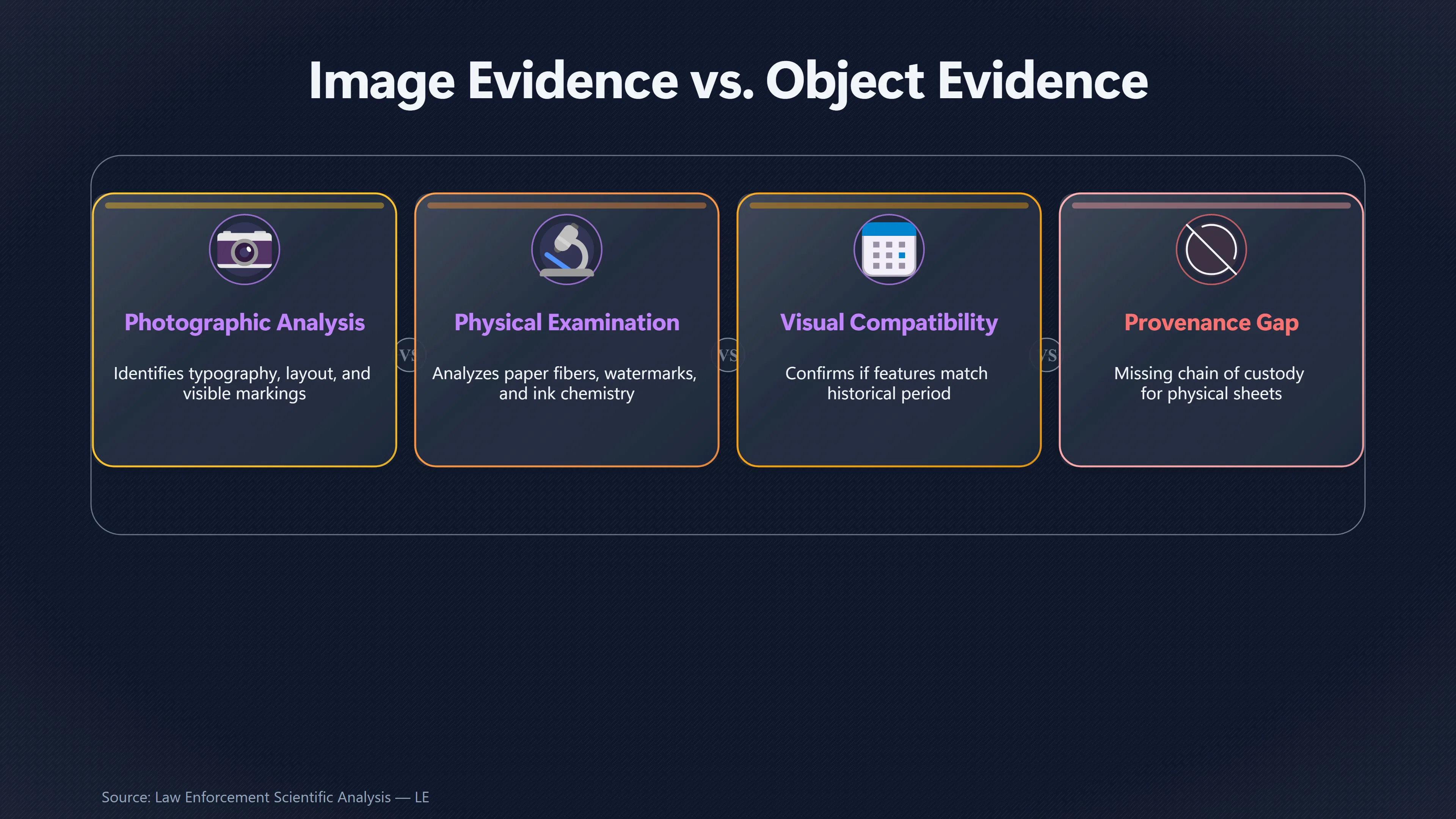 Image Evidence vs. Object Evidence

Photographic Analysis

Identifies typography, layout, and visible markings

VS

Physical Examination

Analyzes paper fibers, watermarks, and ink chemistry

VS

Visual Compatibility

Confirms if features match historical period

VS

Provenance Gap

Missing chain of custody for physical sheets

Source: Law Enforcement Scientific Analysis — LE